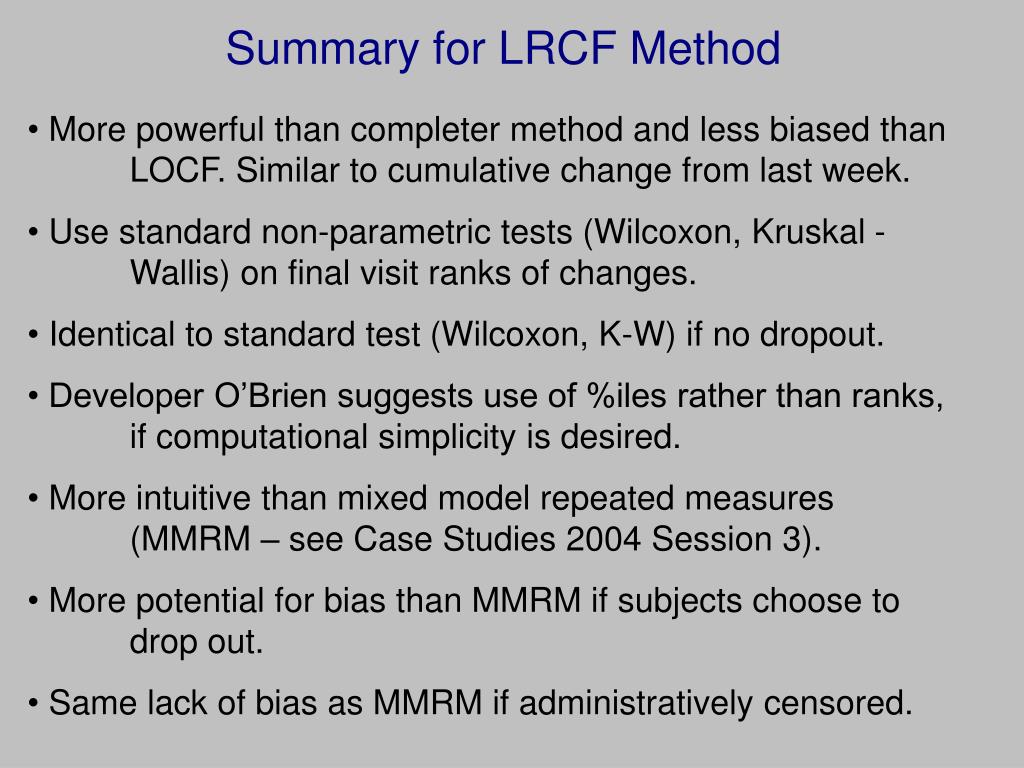 Summary for LRCF Method

• More powerful than completer method and less biased than LOCF. Similar to cumulative change from last week.

• Use standard non-parametric tests (Wilcoxon, Kruskal - Wallis) on final visit ranks of changes.

• Identical to standard test (Wilcoxon, K-W) if no dropout.

• Developer O’Brien suggests use of %iles rather than ranks, if computational simplicity is desired.

• More intuitive than mixed model repeated measures (MMRM – see Case Studies 2004 Session 3).

• More potential for bias than MMRM if subjects choose to drop out.

• Same lack of bias as MMRM if administratively censored.